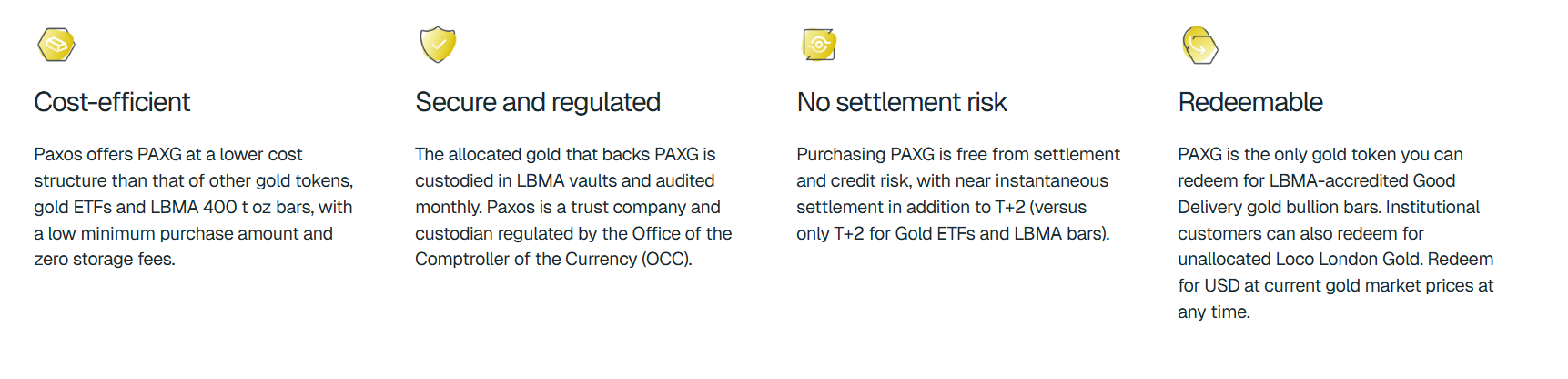 Cost-efficient

Paxos offers PAXG at a lower cost structure than that of other gold tokens, gold ETFs and LBMA 400 t oz bars, with a low minimum purchase amount and zero storage fees.

Secure and regulated

The allocated gold that backs PAXG is custodied in LBMA vaults and audited monthly. Paxos is a trust company and custodian regulated by the Office of the Comptroller of the Currency (OCC).

No settlement risk

Purchasing PAXG is free from settlement and credit risk, with near instantaneous settlement in addition to T+2 (versus only T+2 for Gold ETFs and LBMA bars).

Redeemable

PAXG is the only gold token you can redeem for LBMA-accredited Good Delivery gold bullion bars. Institutional customers can also redeem for unallocated Loco London Gold. Redeem for USD at current gold market prices at any time.